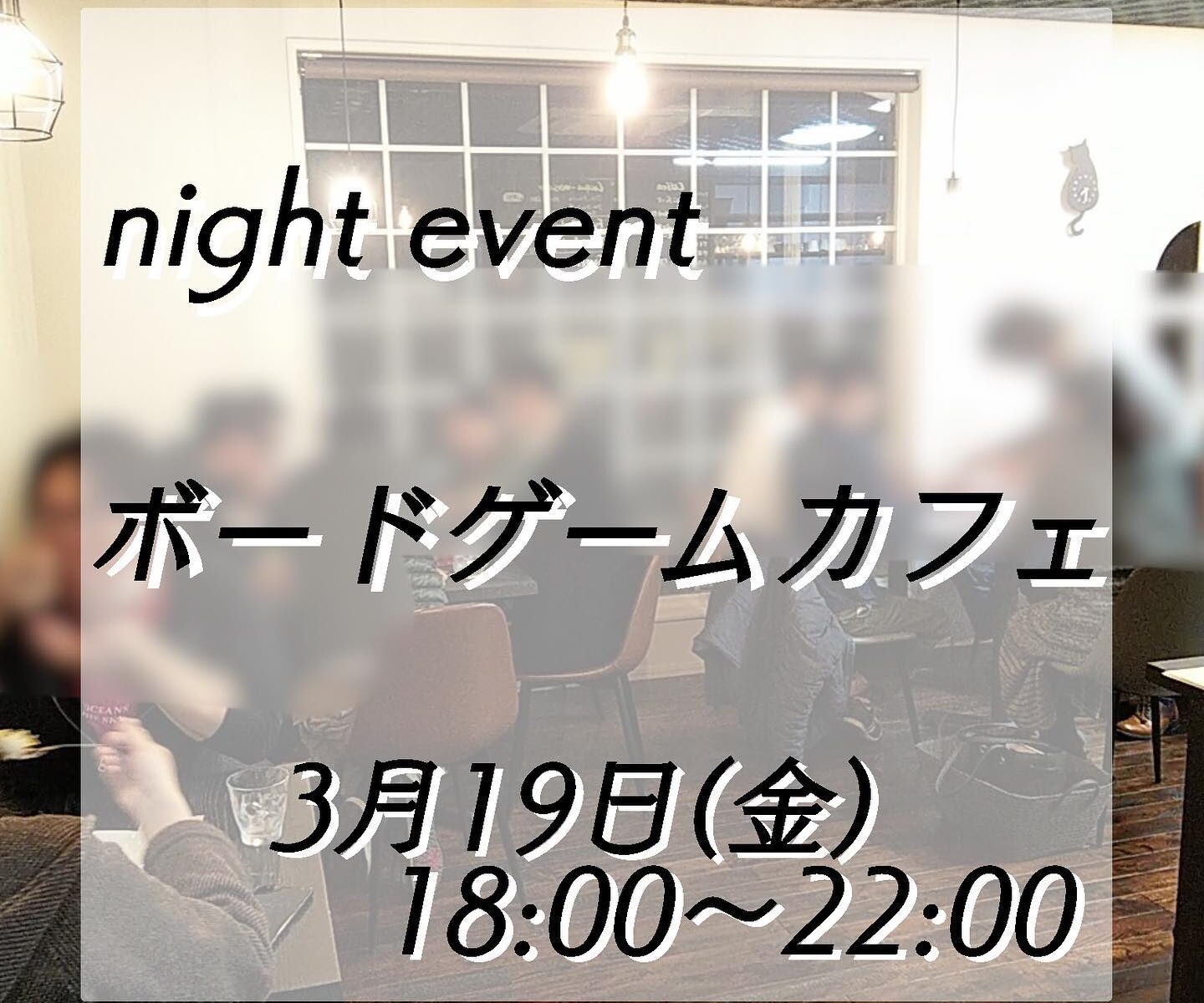 night event

ボードゲームカフェ

3月19日(金)
18:00〜22:00